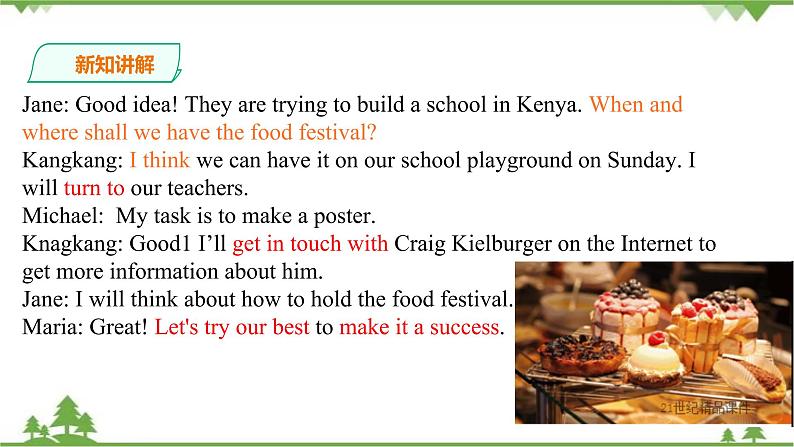 新知讲解

Jane: Good idea! They are trying to build a school in Kenya. When and where shall we have the food festival?
Kangkang: I think we can have it on our school playground on Sunday. I will turn to our teachers.
Michael: My task is to make a poster.
Knagkang: Good1 I'll get in touch with Craig Kielburger on the Internet to get more information about him.
Jane: I will think about how to hold the food festival.
Maria: Great! Let's try our best to make it a success.

21世纪精品课件